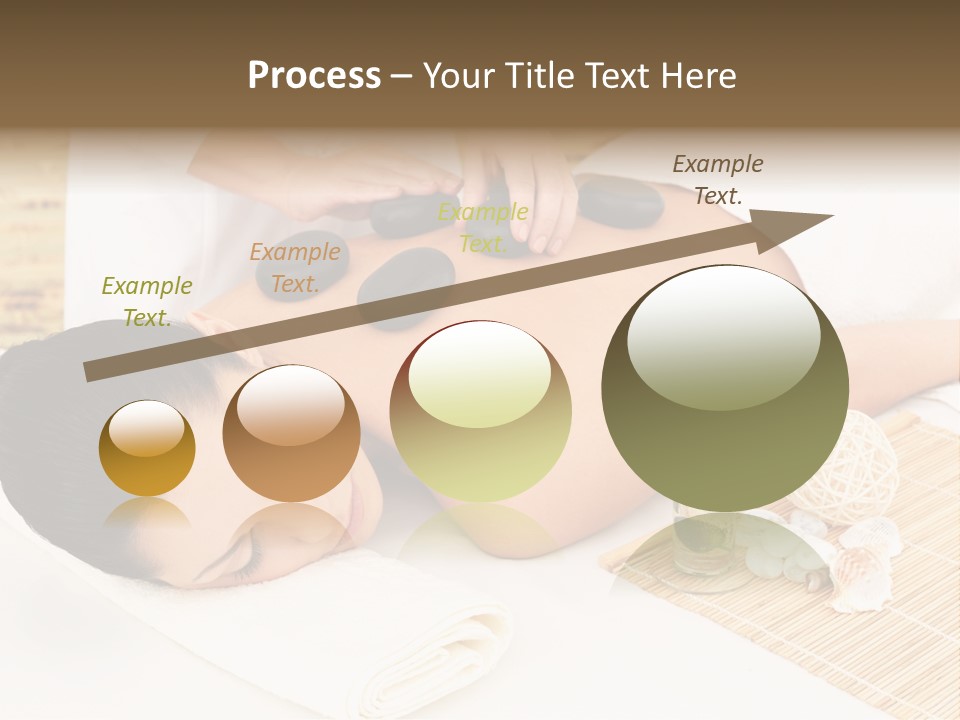 Process – Your Title Text Here

Example Text.

Example Text.

Example Text.

Example Text.